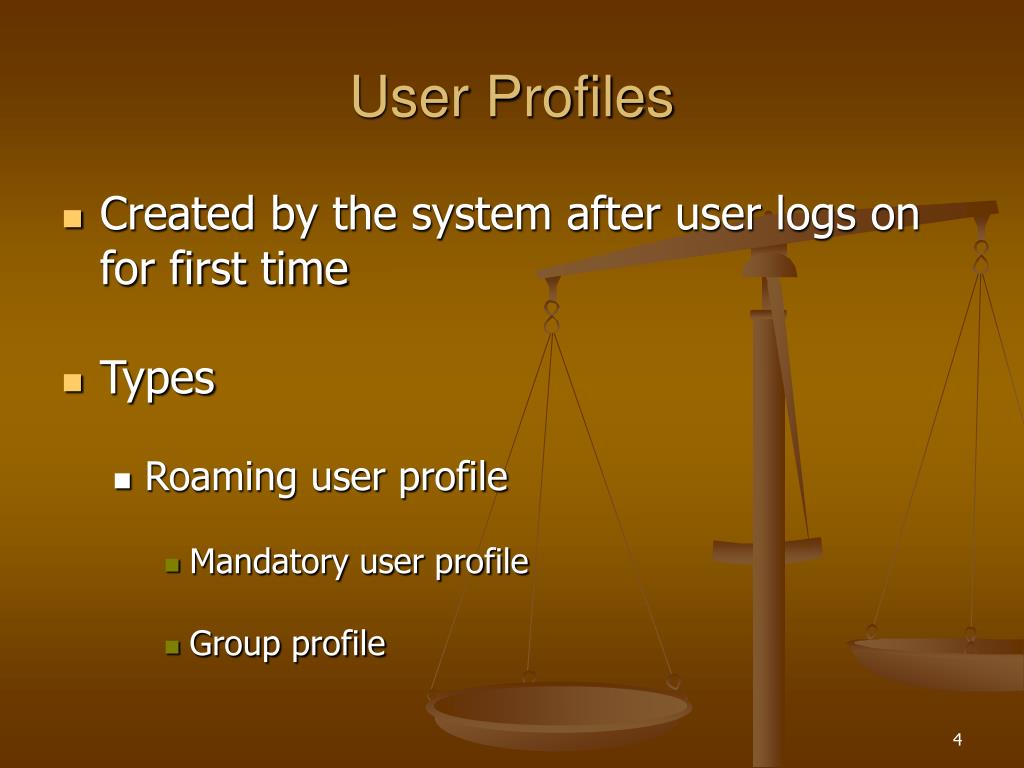 User Profiles

Created by the system after user logs on for first time

Types

Roaming user profile

Mandatory user profile

Group profile

4